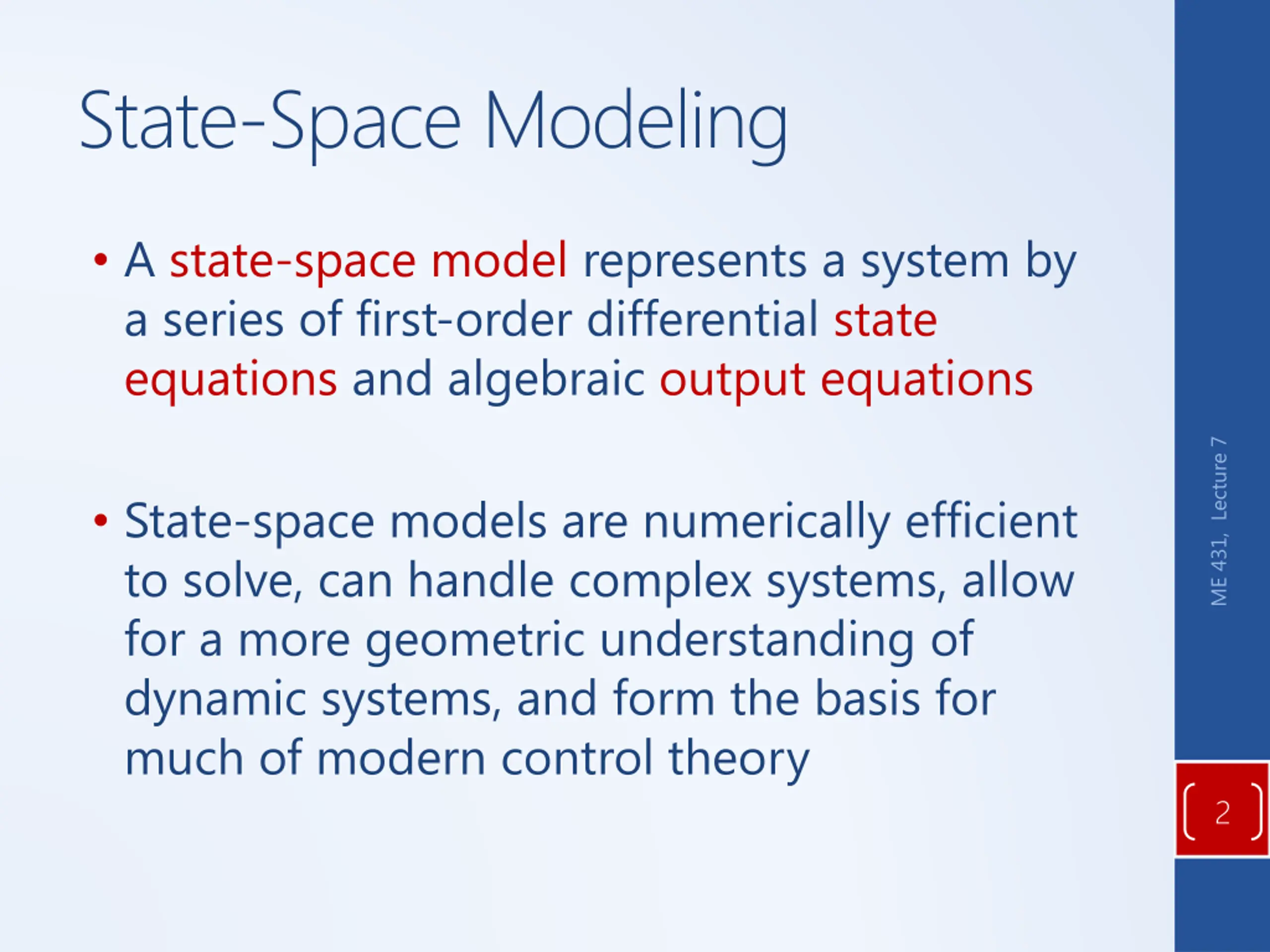 State-Space Modeling

• A state-space model represents a system by a series of first-order differential state equations and algebraic output equations

• State-space models are numerically efficient to solve, can handle complex systems, allow for a more geometric understanding of dynamic systems, and form the basis for much of modern control theory

ME 431, Lecture 7

2